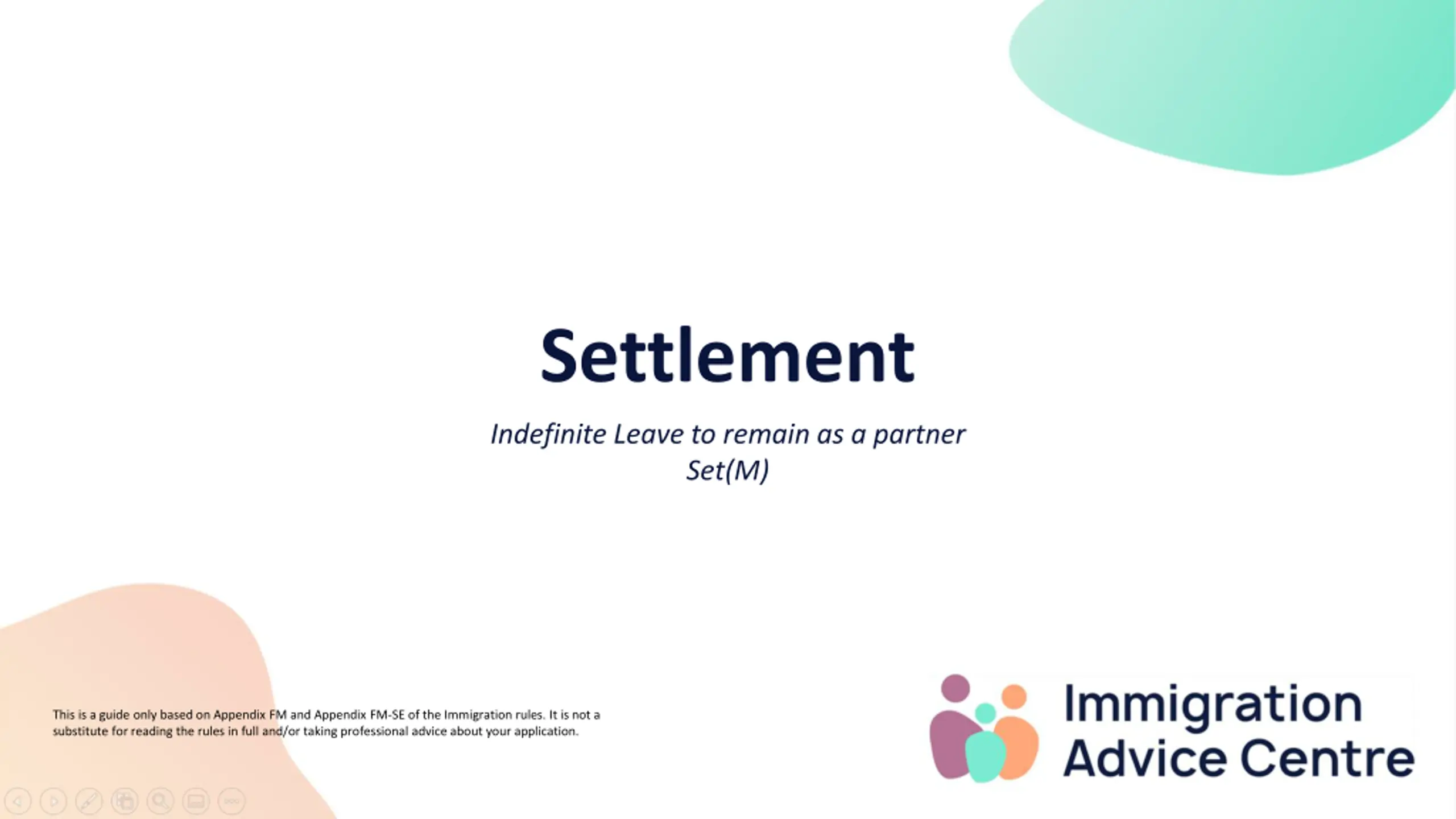 Settlement

Indefinite Leave to remain as a partner
Set(M)

This is a guide only based on Appendix FM and Appendix FM-SE of the Immigration rules. It is not a substitute for reading the rules in full and/or taking professional advice about your application.

Immigration Advice Centre